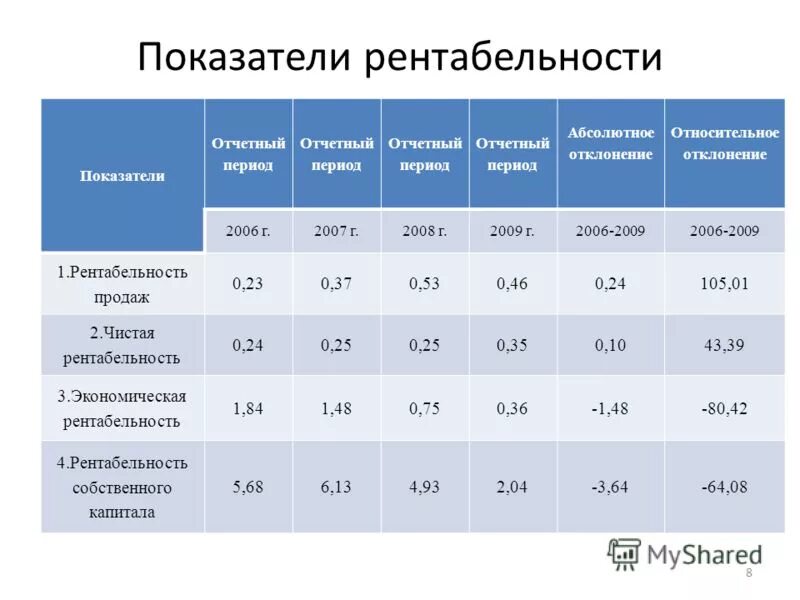 Показатели рентабельности

| Показатели | Отчетный период | Отчетный период | Отчетный период | Отчетный период | Абсолютное отклонение | Относительное отклонение |
|---|---|---|---|---|---|---|
| | 2006 г. | 2007 г. | 2008 г. | 2009 г. | 2006-2009 | 2006-2009 |
| 1.Рентабельность продаж | 0,23 | 0,37 | 0,53 | 0,46 | 0,24 | 105,01 |
| 2.Чистая рентабельность | 0,24 | 0,25 | 0,25 | 0,35 | 0,10 | 43,39 |
| 3.Экономическая рентабельность | 1,84 | 1,48 | 0,75 | 0,36 | -1,48 | -80,42 |
| 4.Рентабельность собственного капитала | 5,68 | 6,13 | 4,93 | 2,04 | -3,64 | -64,08 |

MyShared

8